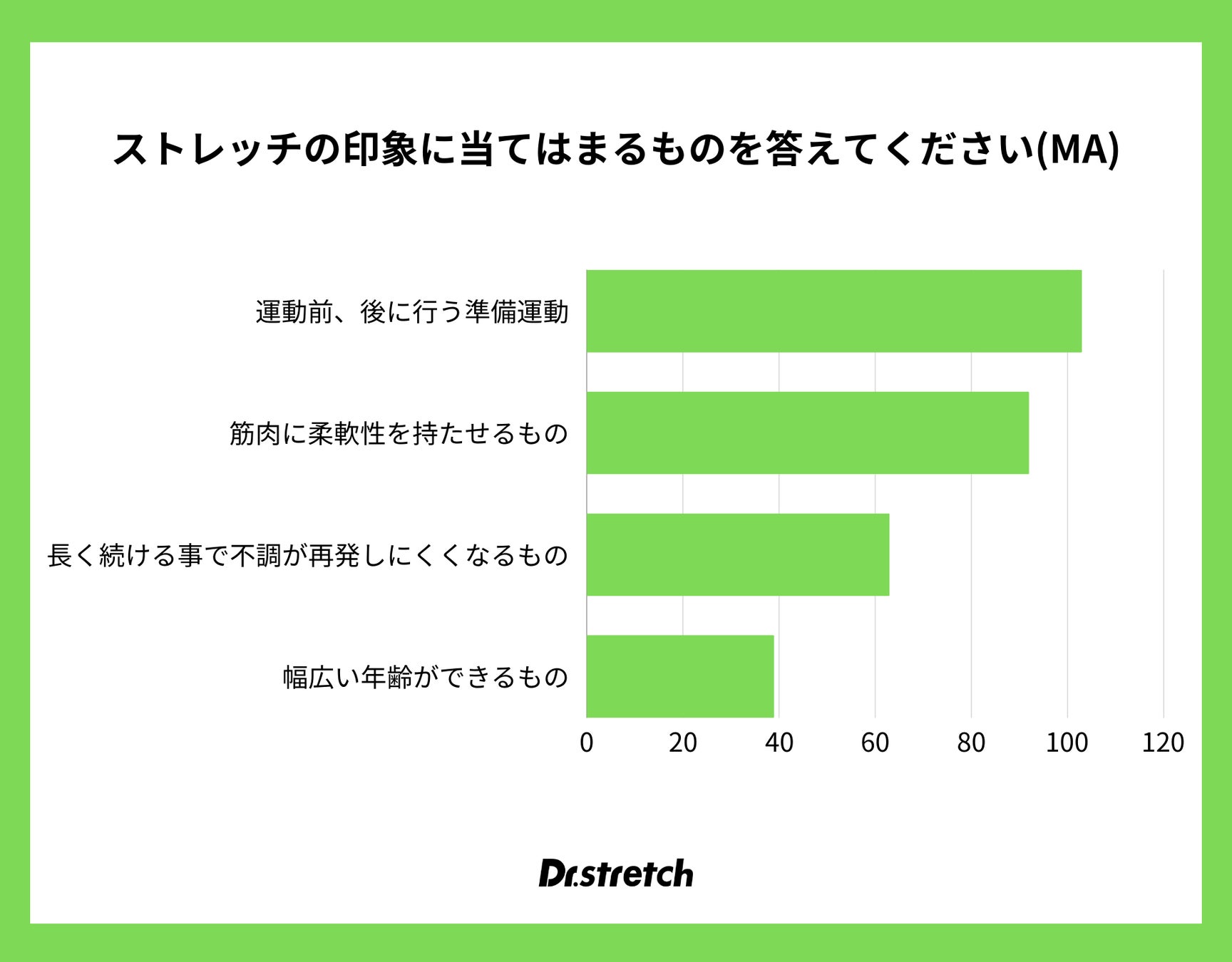 ストレッチの印象に当てはまるものを答えてください(MA)

運動前、後に行う準備運動

筋肉に柔軟性を持たせるもの

長く続ける事で不調が再発しにくくなるもの

幅広い年齢ができるもの

0 20 40 60 80 100 120

Dr.stretch